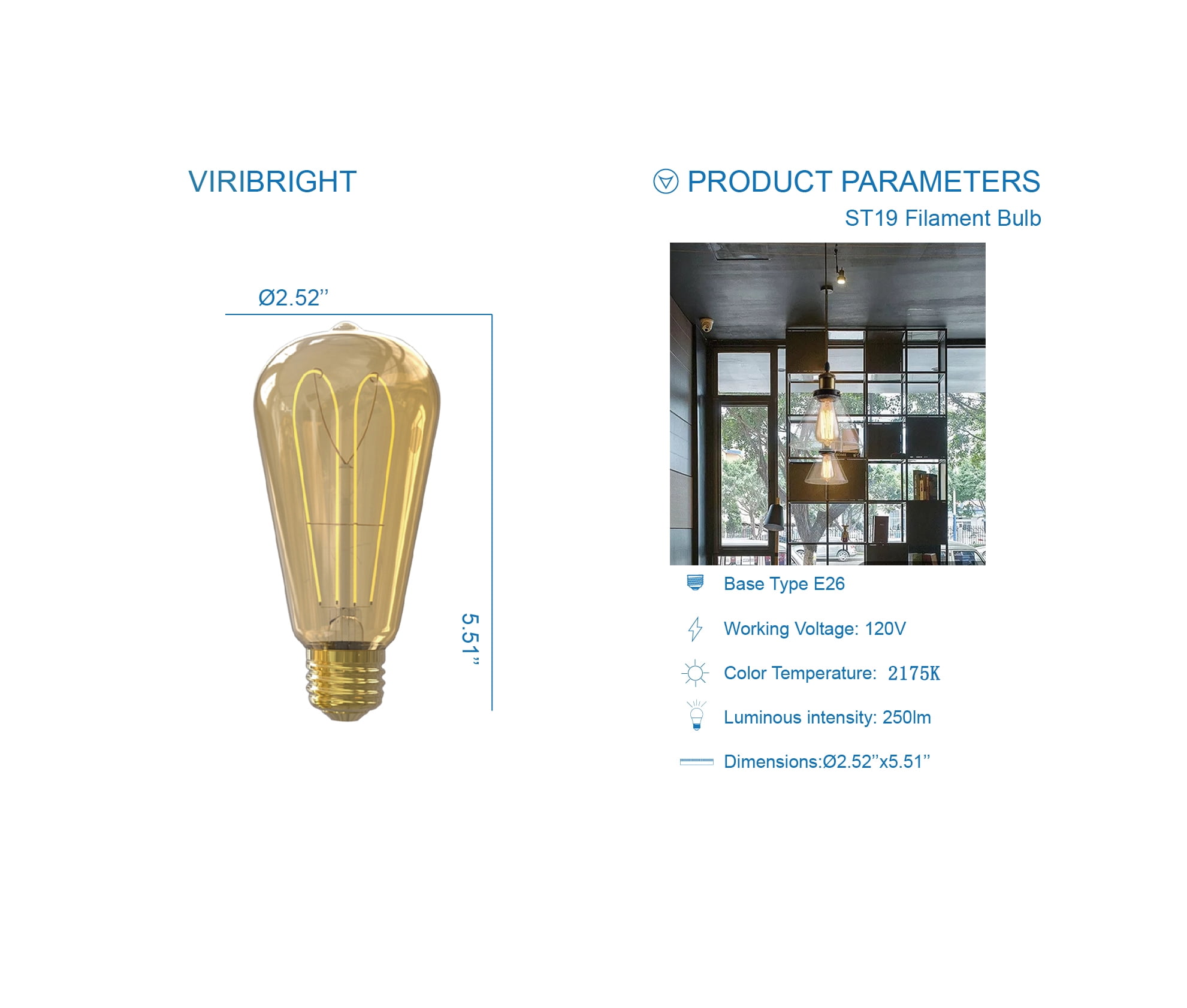 VIRIBRIGHT

Ø2.52’’

5.51’’

PRODUCT PARAMETERS

ST19 Filament Bulb

Base Type E26

Working Voltage: 120V

Color Temperature: 2175K

Luminous intensity: 250lm

Dimensions:Ø2.52’’x5.51’’